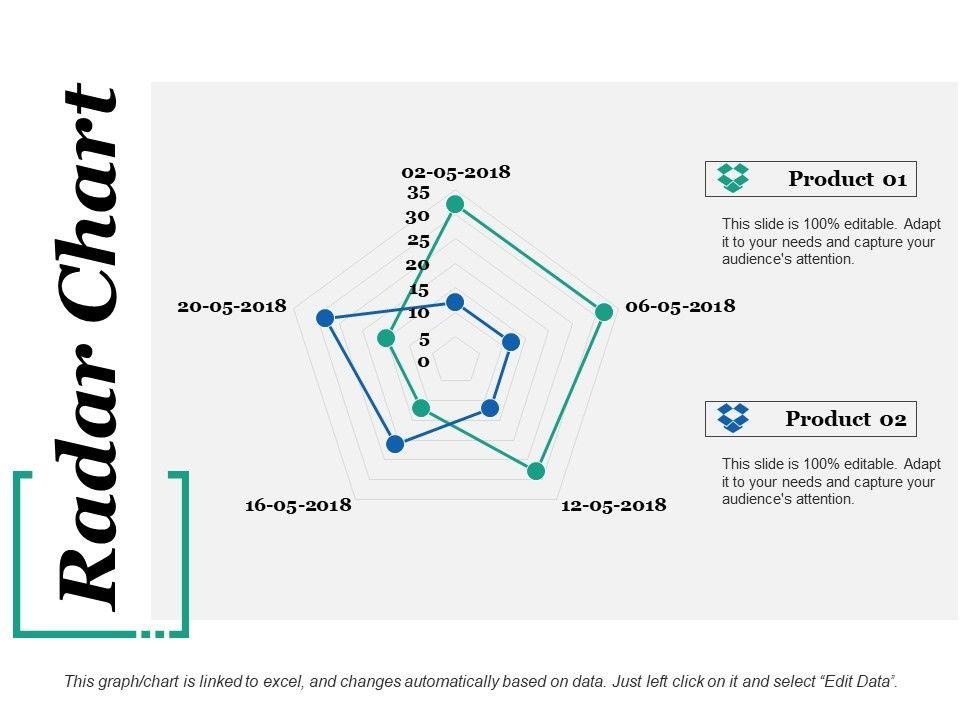 Radar Chart

02-05-2018
35
30
25
20
15
10
5
0
06-05-2018
12-05-2018
16-05-2018
20-05-2018

Product 01

This slide is 100% editable. Adapt it to your needs and capture your audience's attention.

Product 02

This slide is 100% editable. Adapt it to your needs and capture your audience's attention.

This graph/chart is linked to excel, and changes automatically based on data. Just left click on it and select "Edit Data".